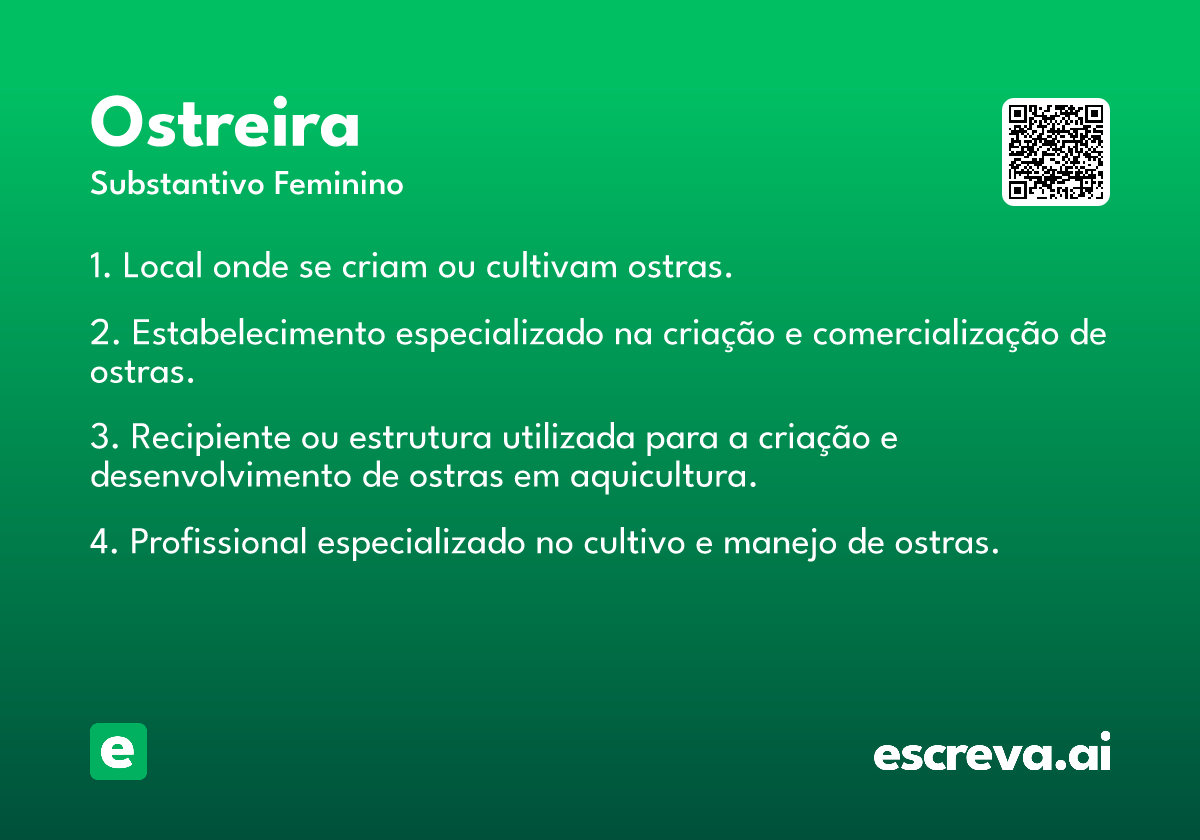 Ostreira
Substantivo Feminino

1. Local onde se criam ou cultivam ostras.

2. Estabelecimento especializado na criação e comercialização de ostras.

3. Recipiente ou estrutura utilizada para a criação e desenvolvimento de ostras em aquicultura.

4. Profissional especializado no cultivo e manejo de ostras.

e

escreva.ai